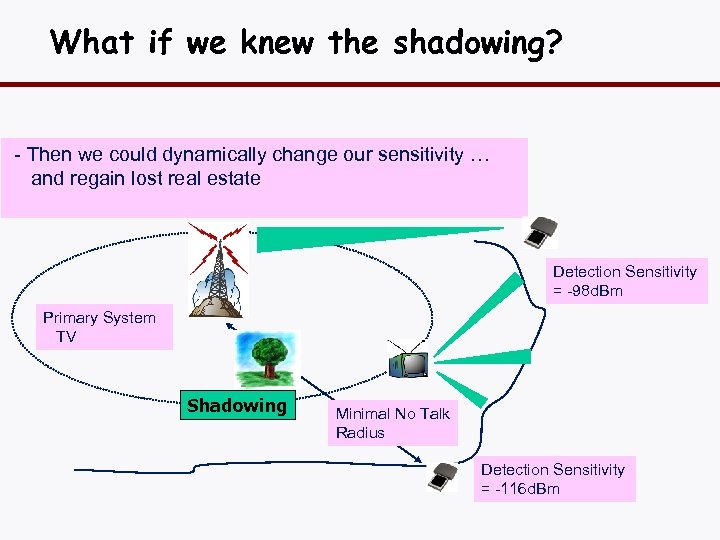 What if we knew the shadowing?

- Then we could dynamically change our sensitivity … and regain lost real estate

Detection Sensitivity = -98dBm

Primary System TV

Shadowing

Minimal No Talk Radius

Detection Sensitivity = -116dBm